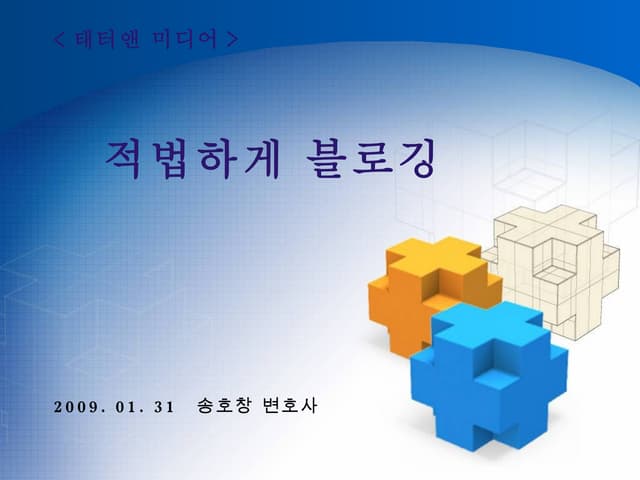 < 태터앤 미디어 >

적법하게 블로깅

2009. 01. 31 송호창 변호사